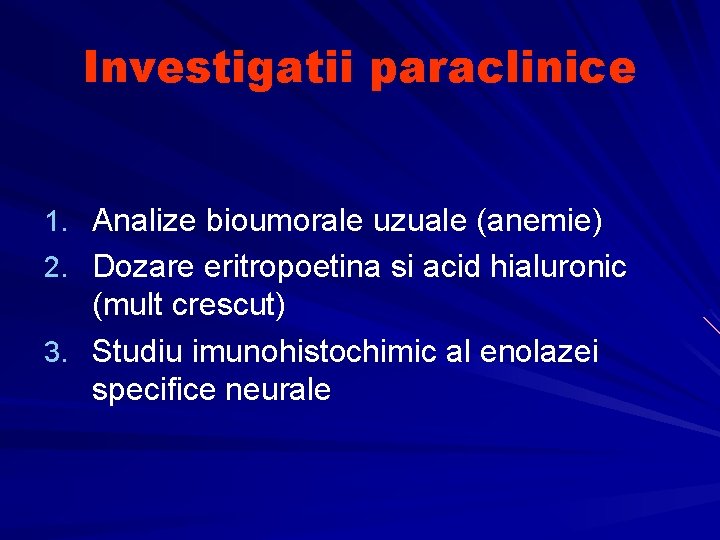 Investigatii paraclinice

1. Analize bioumorale uzuale (anemie)
2. Dozare eritropoetina si acid hialuronic (mult crescut)
3. Studiu imunohistochimic al enolazei specifice neurale